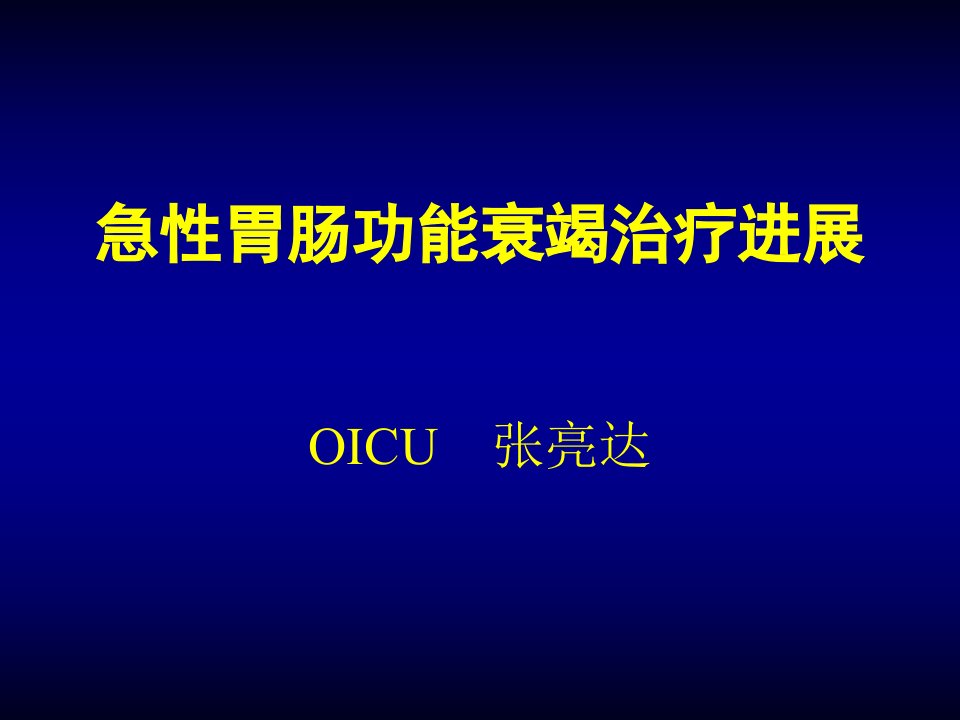 急性胃肠功能衰竭治疗进展

OICU　张亮达